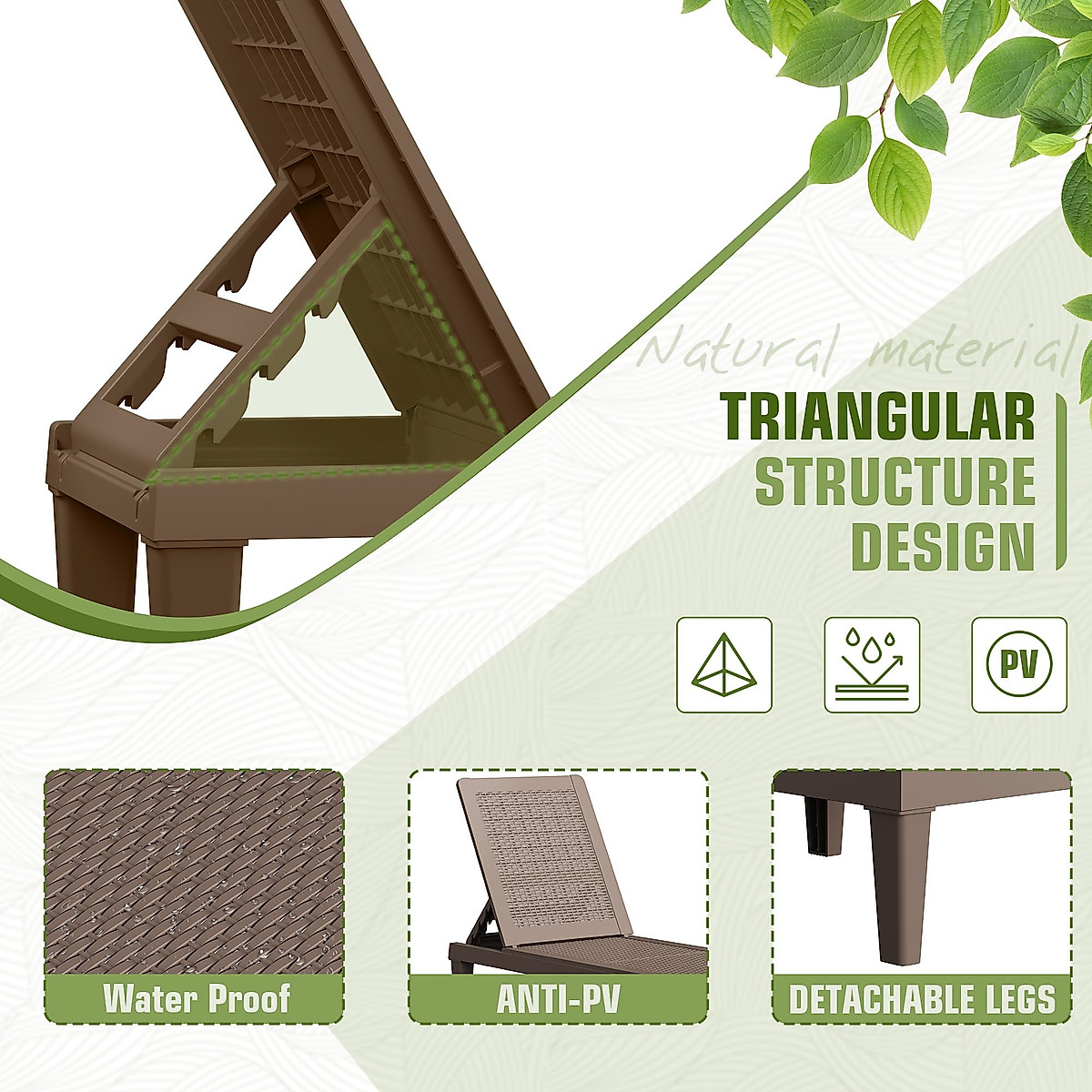 Natural material

TRIANGULAR STRUCTURE DESIGN

PV

Water Proof

ANTI-PV

DETACHABLE LEGS